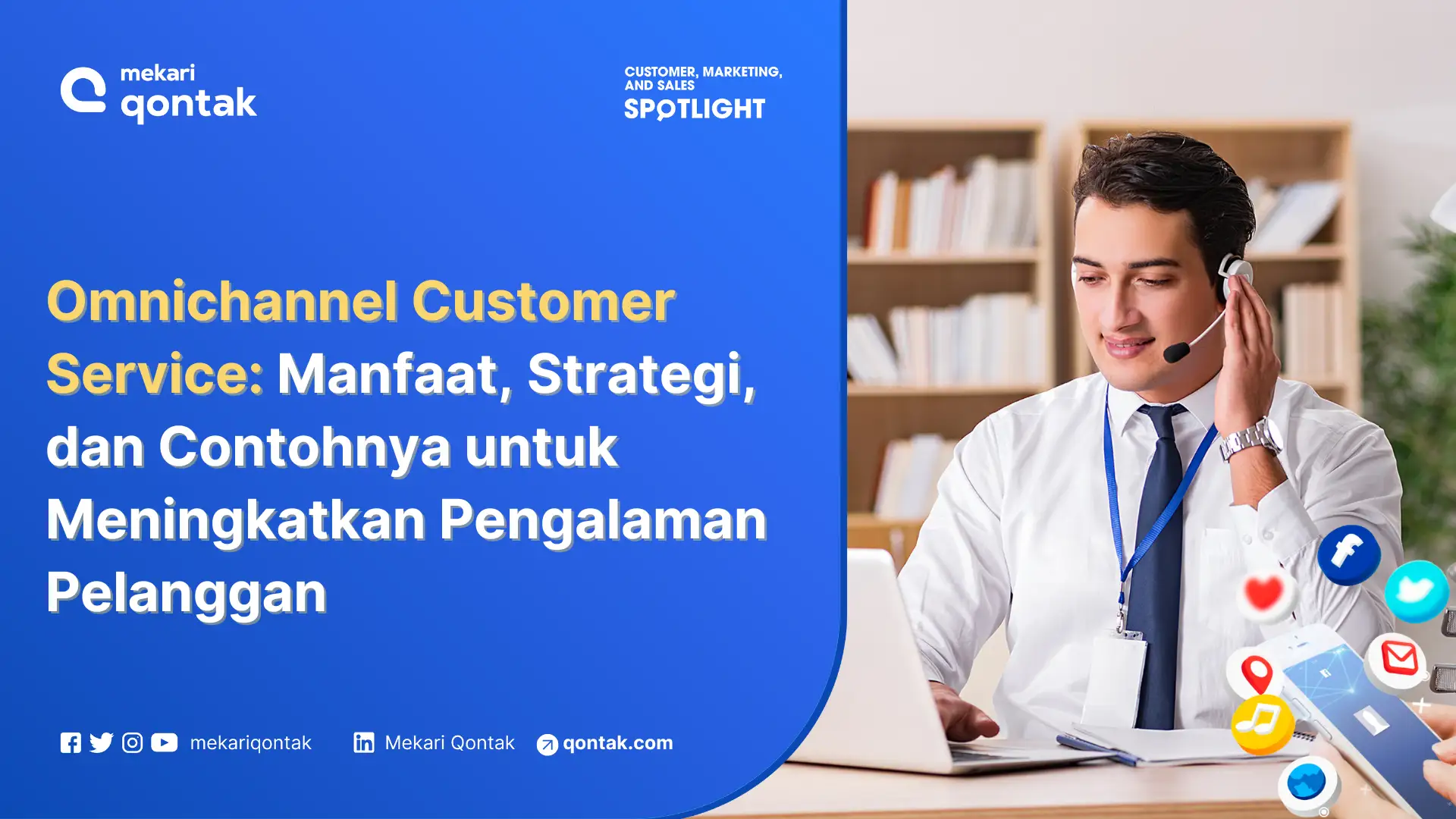 mekari qontak

CUSTOMER, MARKETING, AND SALES SPOTLIGHT

Omnichannel Customer Service: Manfaat, Strategi, dan Contohnya untuk Meningkatkan Pengalaman Pelanggan

mekariqontak Mekari Qontak qontak.com